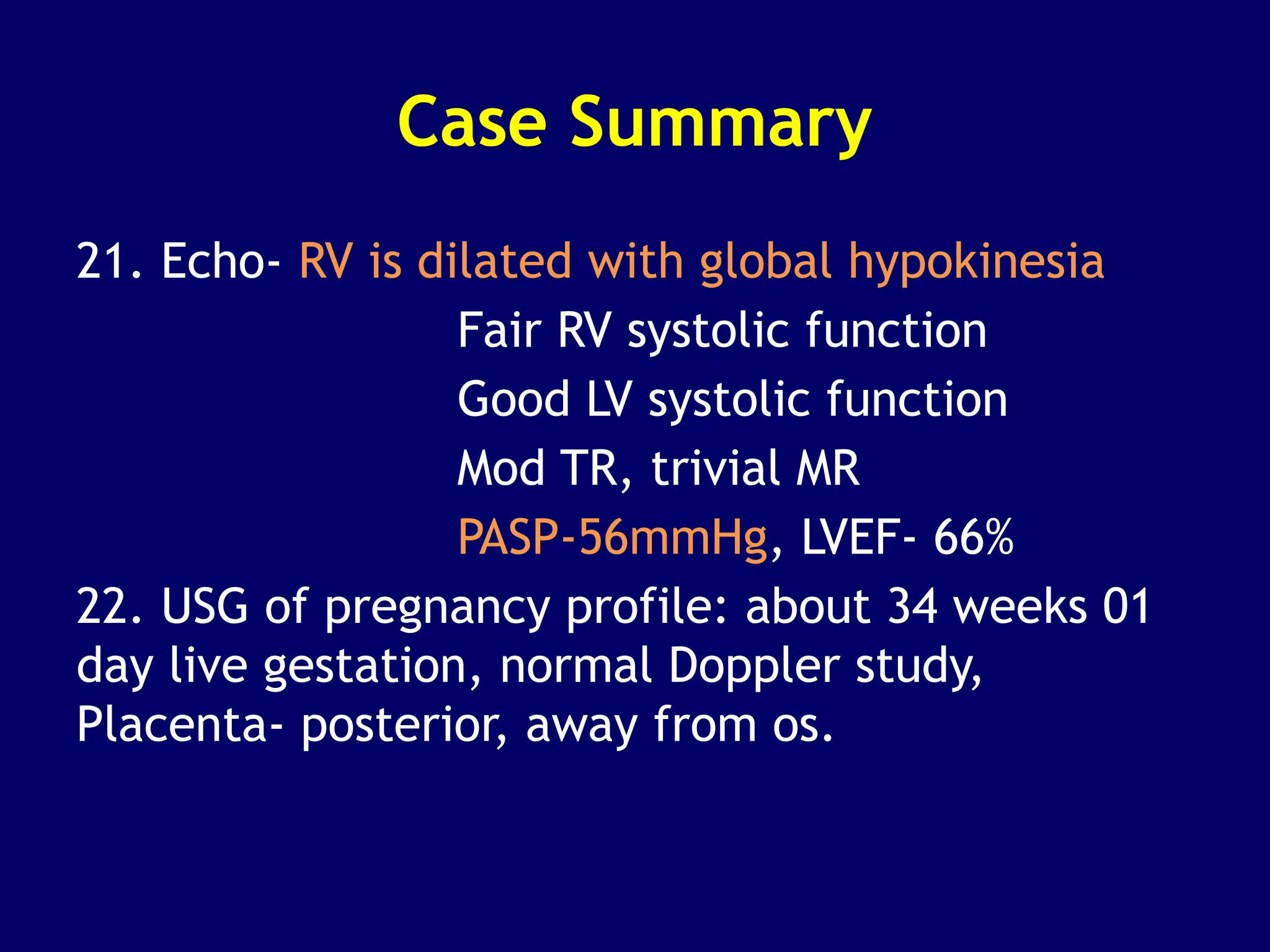 Case Summary

21. Echo- RV is dilated with global hypokinesia
Fair RV systolic function
Good LV systolic function
Mod TR, trivial MR
PASP-56mmHg, LVEF- 66%

22. USG of pregnancy profile: about 34 weeks 01 day live gestation, normal Doppler study, Placenta- posterior, away from os.